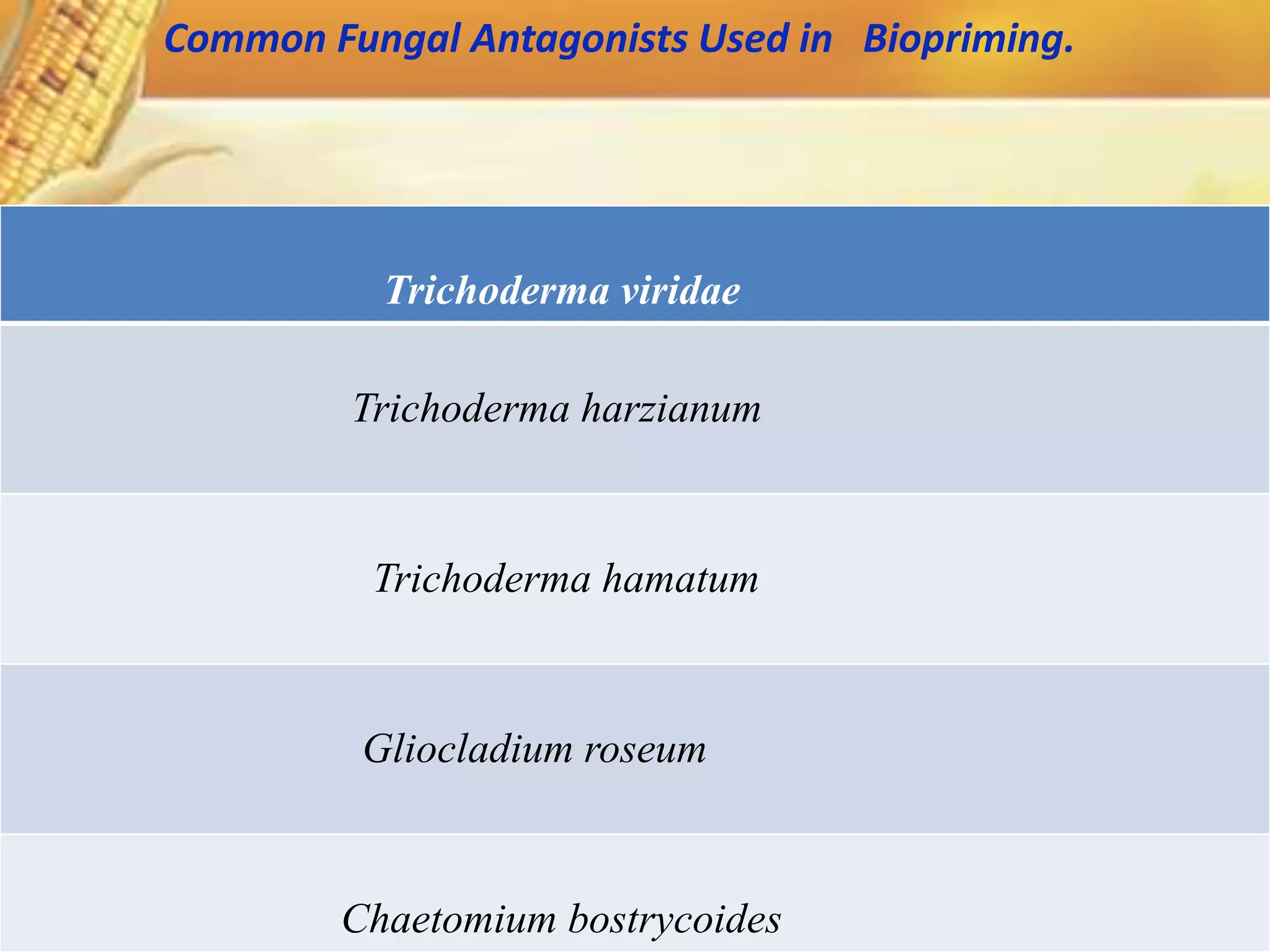 Common Fungal Antagonists Used in Biopriming.

| Trichoderma viridae |
|---|
| Trichoderma harzianum |
| Trichoderma hamatum |
| Gliocladium roseum |
| Chaetomium bostrycoides |